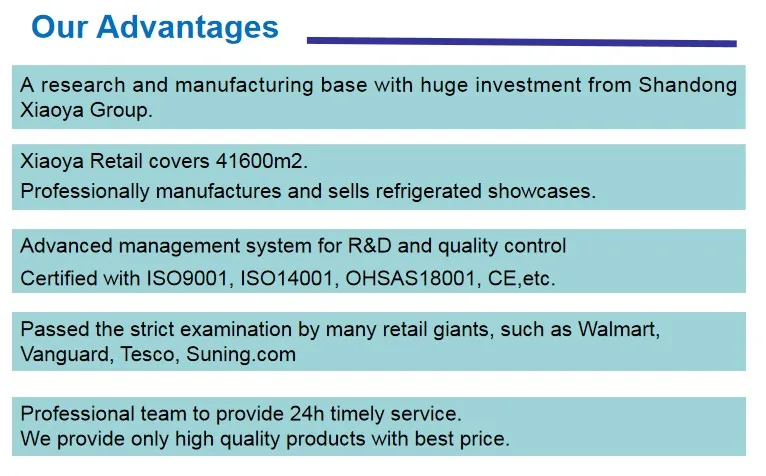 Our Advantages

A research and manufacturing base with huge investment from Shandong Xiaoya Group.

Xiaoya Retail covers 41600m2.
Professionally manufactures and sells refrigerated showcases.

Advanced management system for R&D and quality control
Certified with ISO9001, ISO14001, OHSAS18001, CE,etc.

Passed the strict examination by many retail giants, such as Walmart, Vanguard, Tesco, Suning.com

Professional team to provide 24h timely service.
We provide only high quality products with best price.